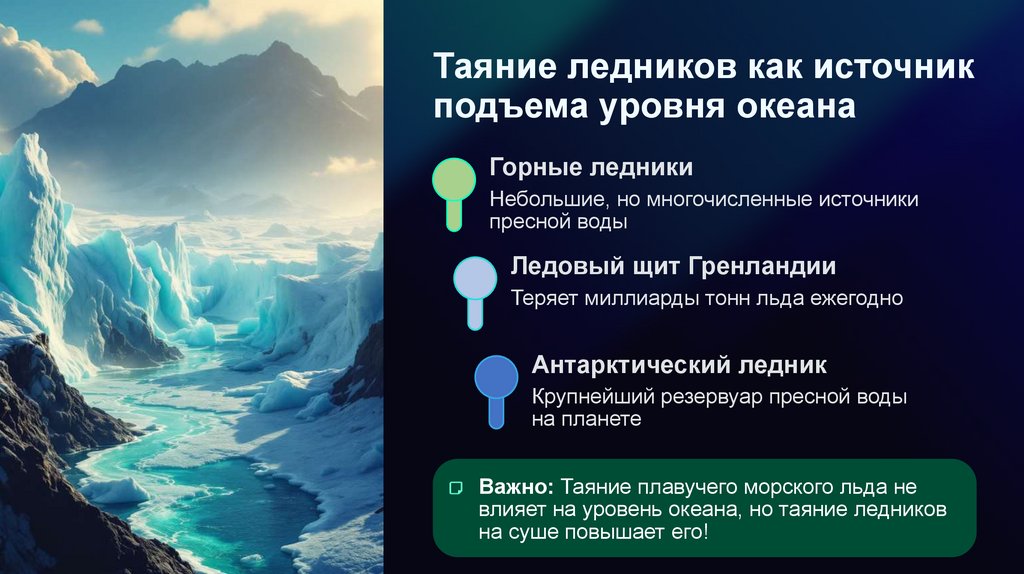 Таяние ледников как источник подъема уровня океана

Горные ледники

Небольшие, но многочисленные источники пресной воды

Ледовый щит Гренландии

Теряет миллиарды тонн льда ежегодно

Антарктический ледник

Крупнейший резервуар пресной воды на планете

Важно: Таяние плавучего морского льда не влияет на уровень океана, но таяние ледников на суше повышает его!